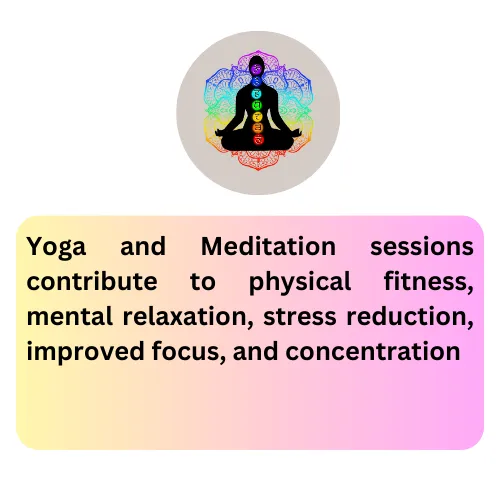 Yoga and Meditation sessions contribute to physical fitness, mental relaxation, stress reduction, improved focus, and concentration